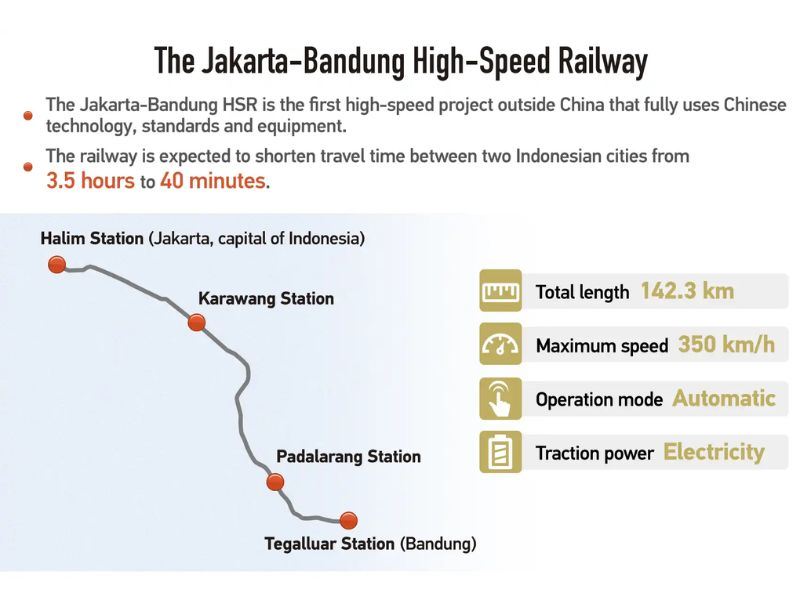 The Jakarta-Bandung High-Speed Railway

The Jakarta-Bandung HSR is the first high-speed project outside China that fully uses Chinese technology, standards and equipment.

The railway is expected to shorten travel time between two Indonesian cities from 3.5 hours to 40 minutes.

Halim Station (Jakarta, capital of Indonesia)

Karawang Station

Padalarang Station

Tegalluar Station (Bandung)

Total length 142.3 km

Maximum speed 350 km/h

Operation mode Automatic

Traction power Electricity